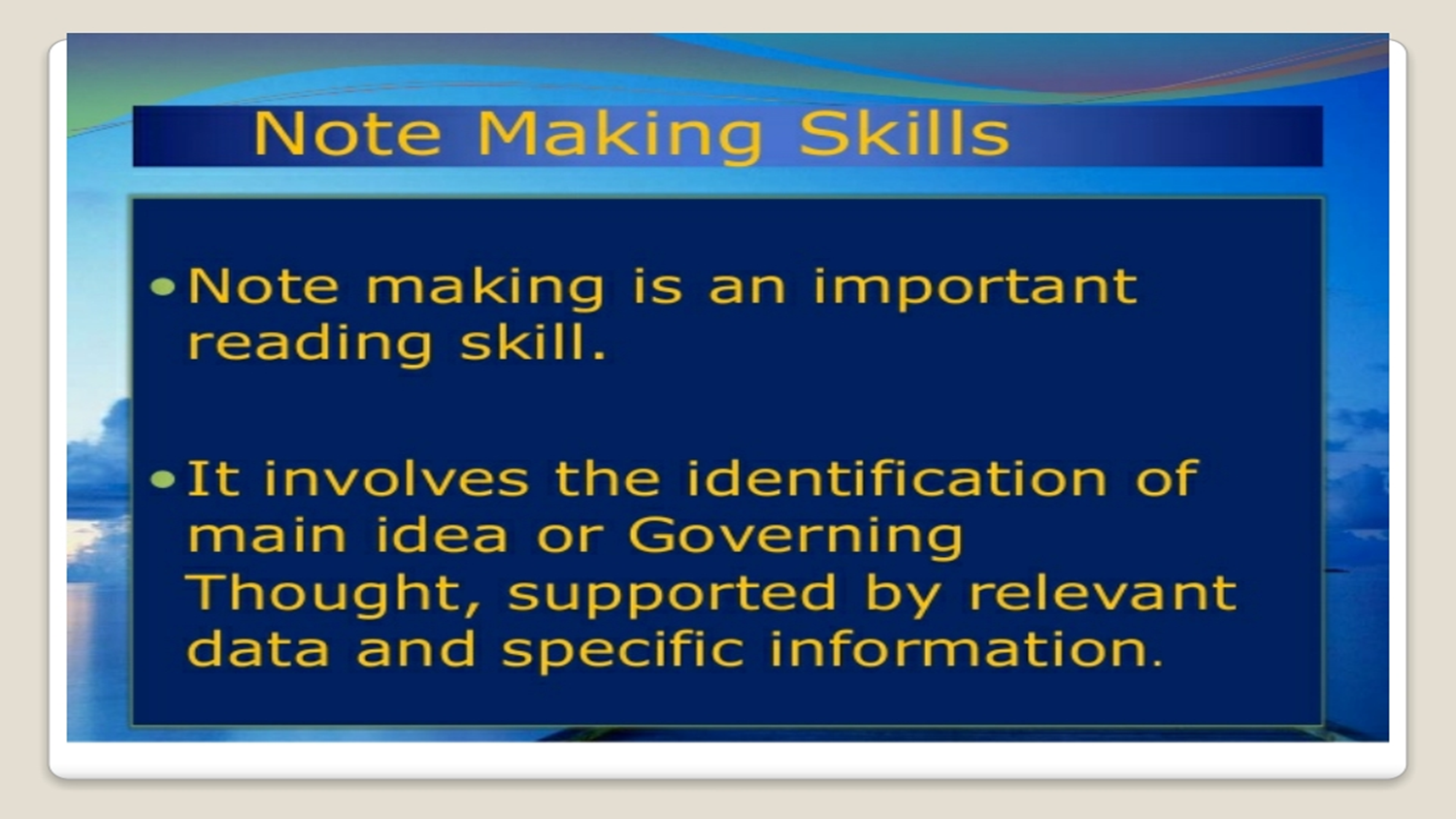 Note Making Skills

• Note making is an important reading skill.

• It involves the identification of main idea or Governing Thought, supported by relevant data and specific information.